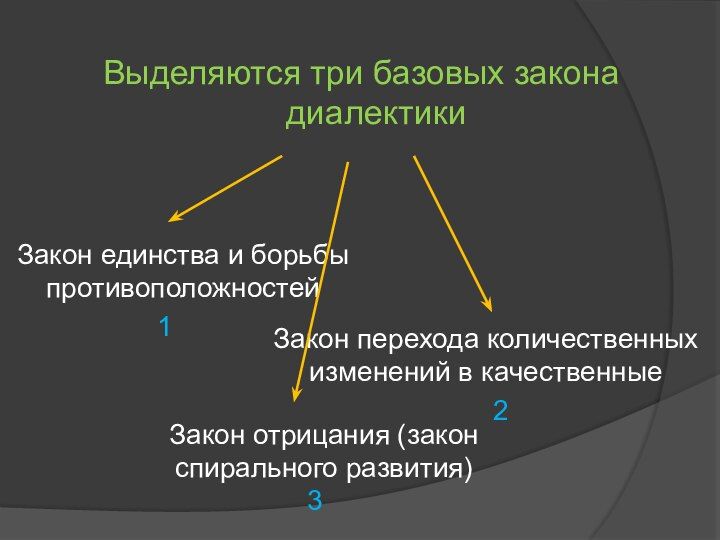 Выделяются три базовых закона диалектики

Закон единства и борьбы противоположностей

1

Закон перехода количественных изменений в качественные

2

Закон отрицания (закон спирального развития)

3